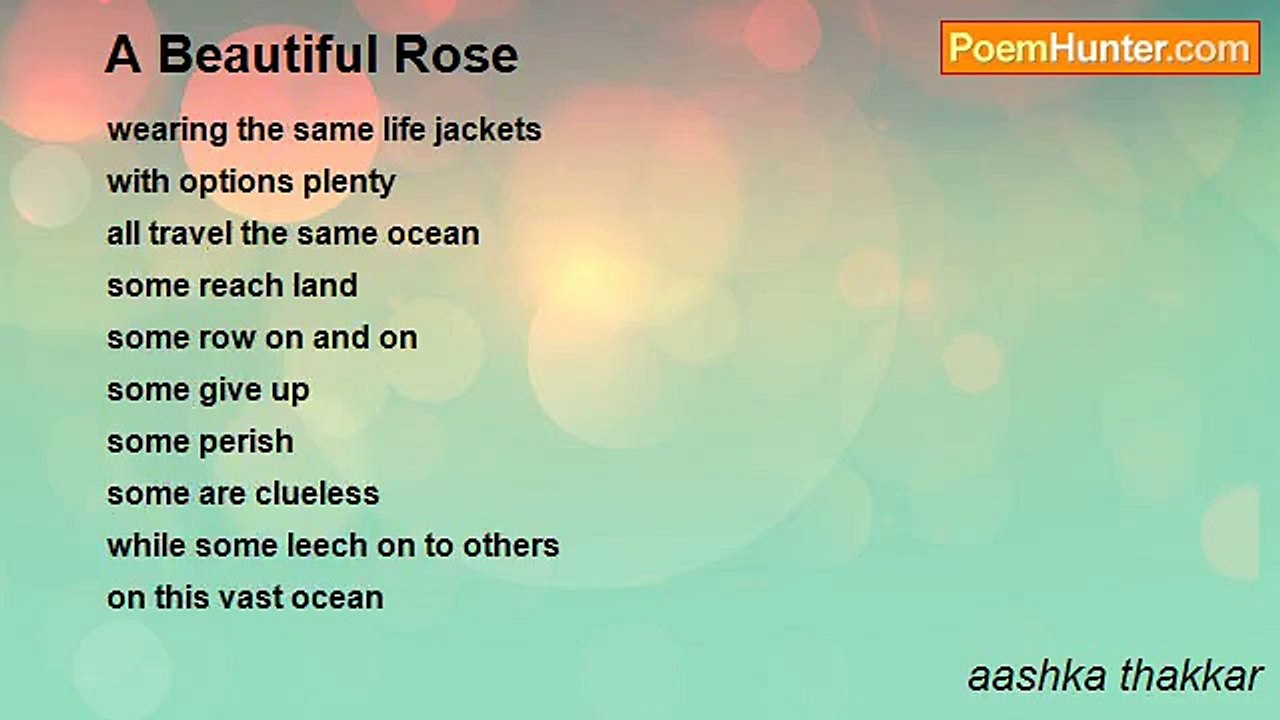 A Beautiful Rose

PoemHunter.com

wearing the same life jackets
with options plenty
all travel the same ocean
some reach land
some row on and on
some give up
some perish
some are clueless
while some leech on to others
on this vast ocean

aashka thakkar